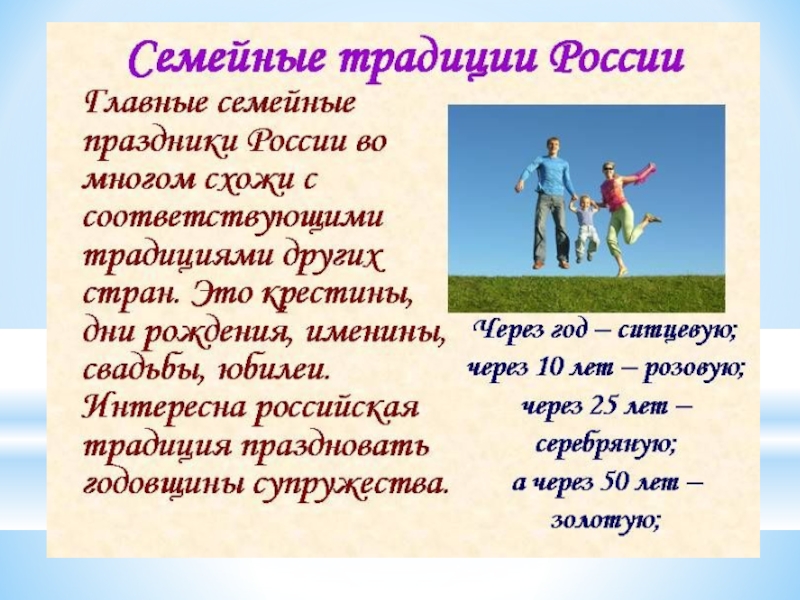 Семейные традиции России

Главные семейные праздники России во многом схожи с соответствующими традициями других стран. Это крестины, дни рождения, именины, свадьбы, юбилеи. Интересна российская традиция праздновать годовщины супружества.

Через год – ситцевую;
через 10 лет – розовую;
через 25 лет – серебряную;
а через 50 лет – золотую;